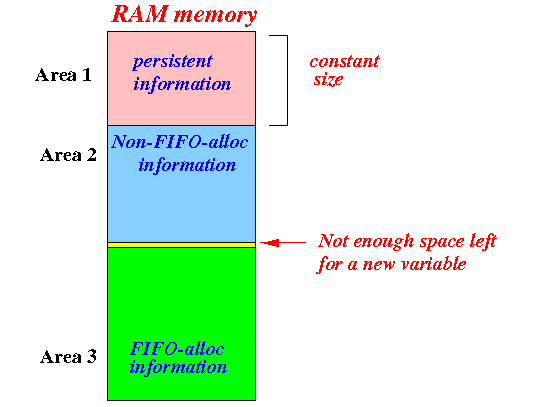 RAM memory

Area 1

persistent information

constant size

Area 2

Non-FIFO-alloc information

Not enough space left for a new variable

Area 3

FIFO-alloc information